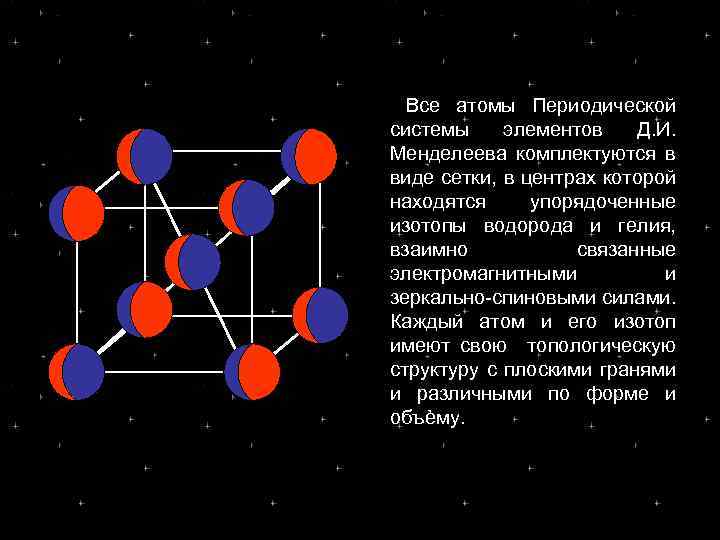 Все атомы Периодической системы элементов Д.И. Менделеева комплектуются в виде сетки, в центрах которой находятся упорядоченные изотопы водорода и гелия, взаимно связанные электромагнитными и зеркально-спиновыми силами. Каждый атом и его изотоп имеют свою топологическую структуру с плоскими гранями и различными по форме и объёму.